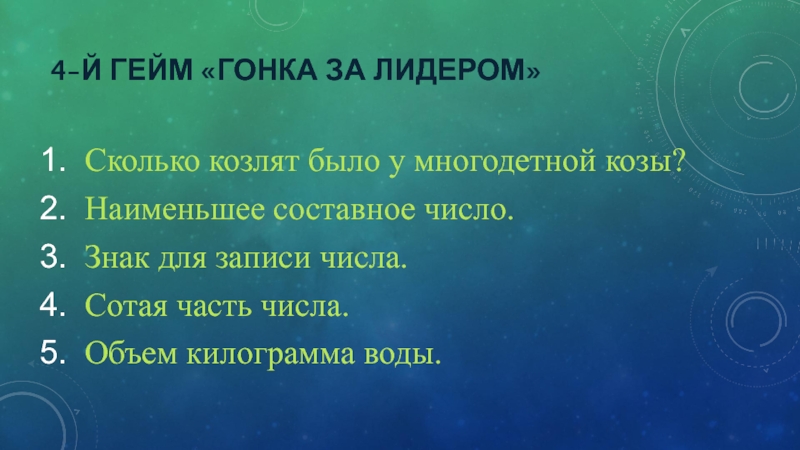 4-Й ГЕЙМ «ГОНКА ЗА ЛИДЕРОМ»

1. Сколько козлят было у многодетной козы?
2. Наименьшее составное число.
3. Знак для записи числа.
4. Сотая часть числа.
5. Объем килограмма воды.